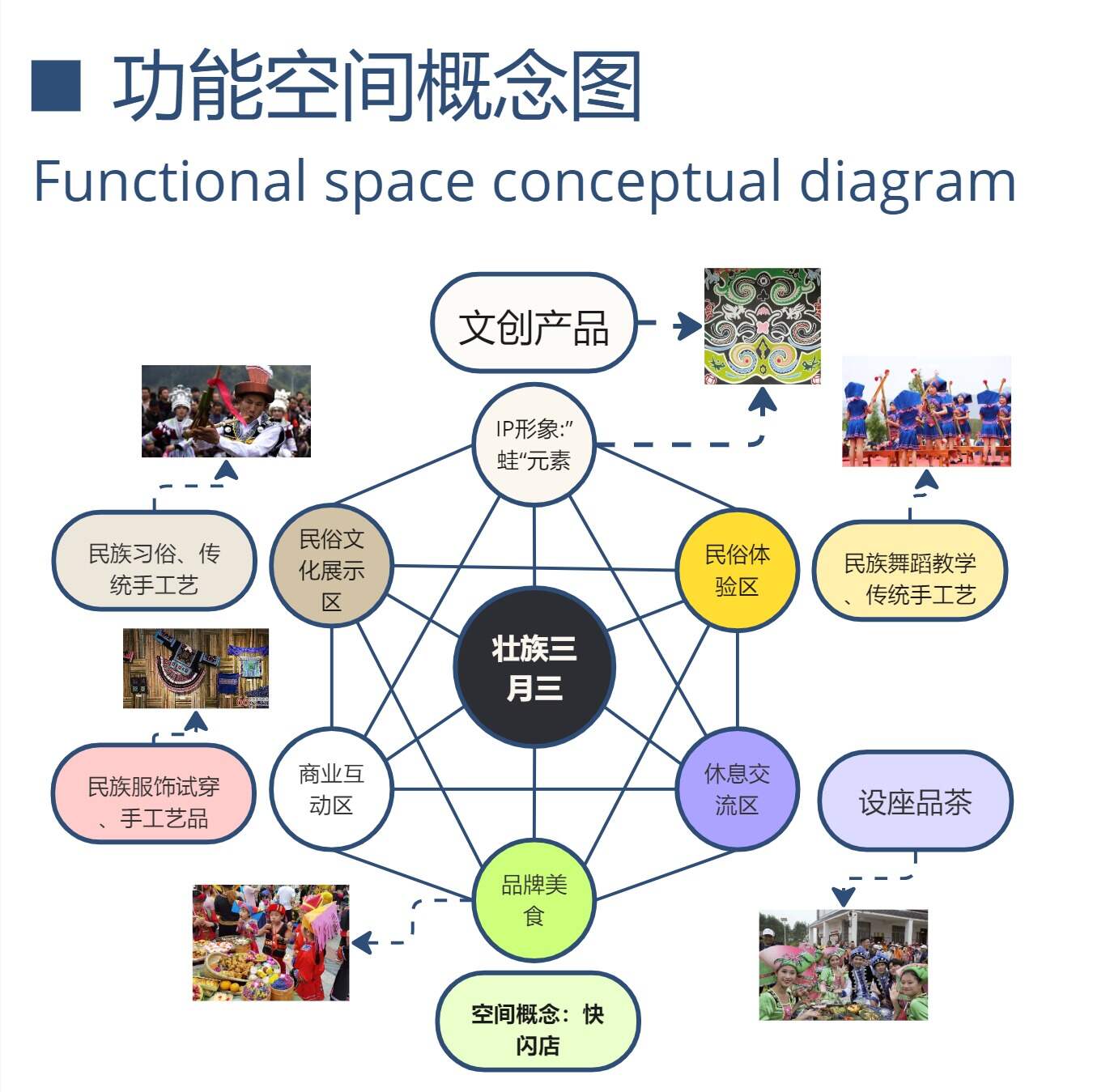 ■ 功能空间概念图

Functional space conceptual diagram

文创产品

IP形象:”蛙“元素

民族习俗、传统手工艺

民俗文化展示区

民俗体验区

民族舞蹈教学、传统手工艺

壮族三月三

民族服饰试穿、手工艺品

商业互动区

休息交流区

设座品茶

品牌美食

空间概念：快闪店